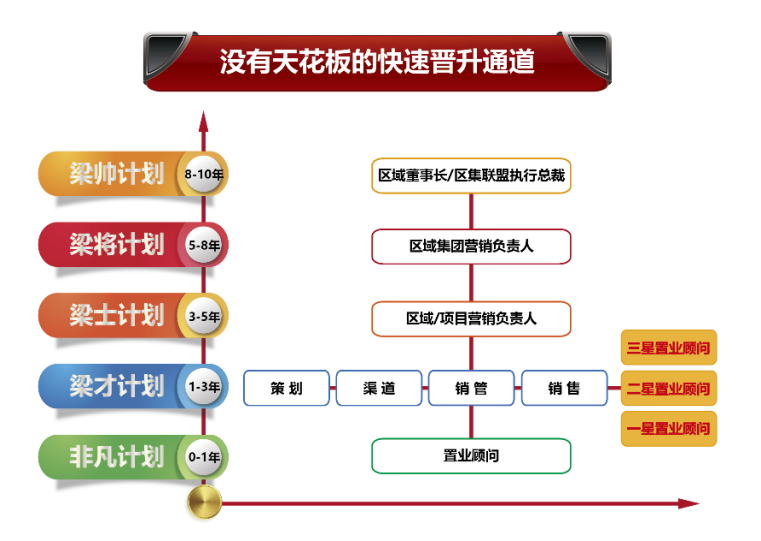 没有天花板的快速晋升通道

梁帅计划 8-10年
梁将计划 5-8年
梁士计划 3-5年
梁才计划 1-3年
非凡计划 0-1年

区域董事长/区集联盟执行总裁
区域集团营销负责人
区域/项目营销负责人
策划
渠道
销管
销售
置业顾问

三星置业顾问
二星置业顾问
一星置业顾问